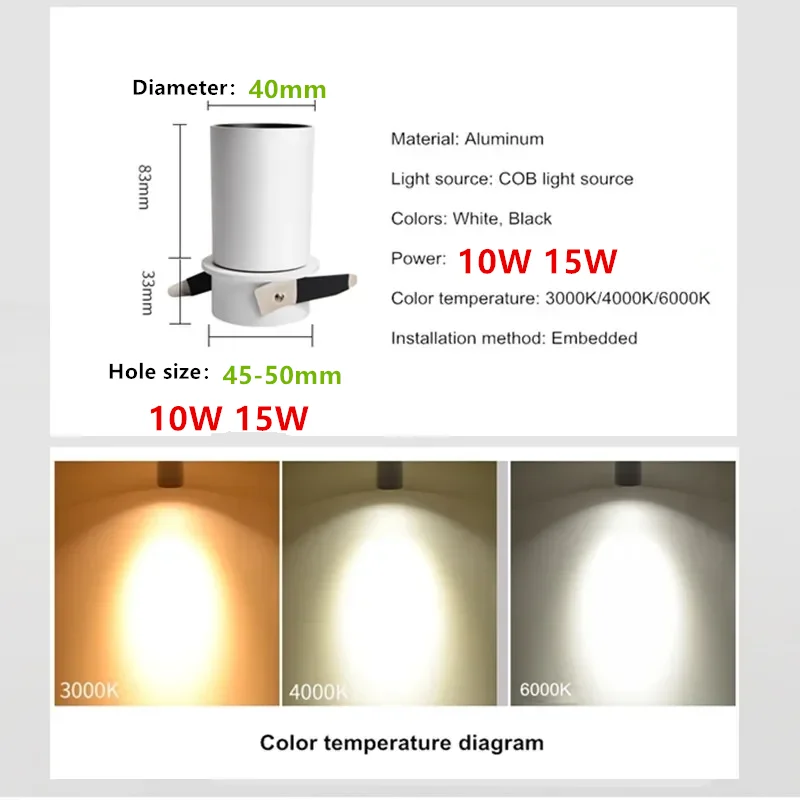 Diameter: 40mm

83mm

33mm

Hole size: 45-50mm

10W 15W

Material: Aluminum

Light source: COB light source

Colors: White, Black

Power: 10W 15W

Color temperature: 3000K/4000K/6000K

Installation method: Embedded

3000K

4000K

6000K

Color temperature diagram